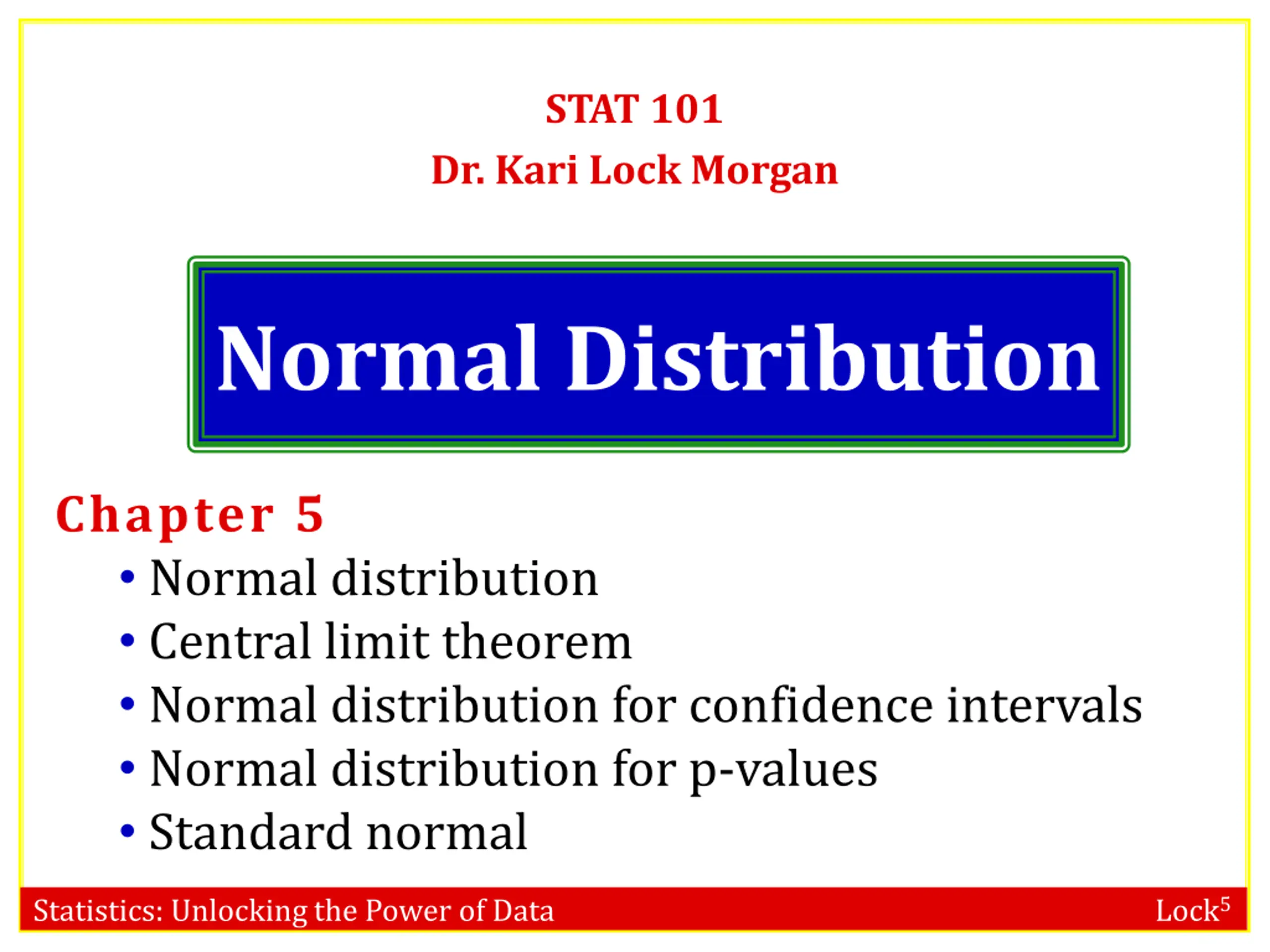 STAT 101

Dr. Kari Lock Morgan

Normal Distribution

Chapter 5

• Normal distribution
• Central limit theorem
• Normal distribution for confidence intervals
• Normal distribution for p-values
• Standard normal

Statistics: Unlocking the Power of Data

Lock$^{5}$